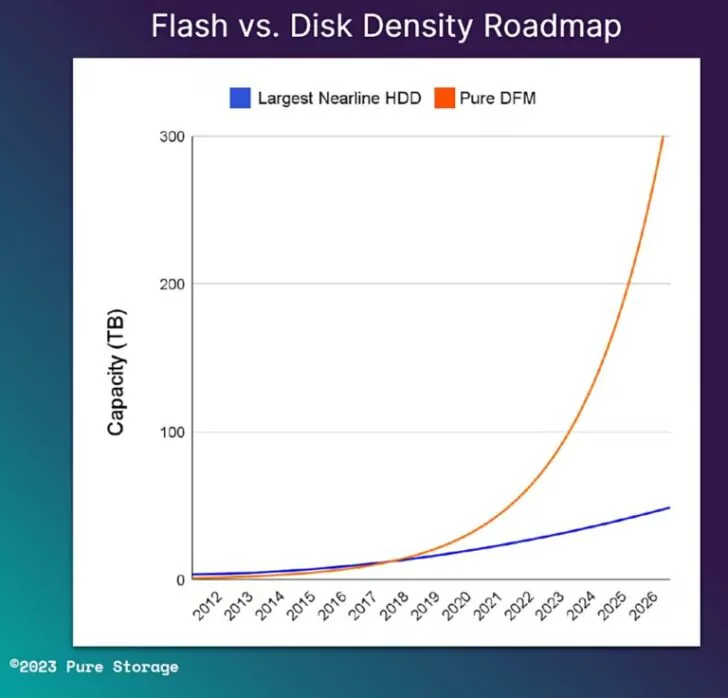 Flash vs. Disk Density Roadmap

Largest Nearline HDD
Pure DFM

Capacity (TB)

300
200
100
0

2012
2013
2014
2015
2016
2017
2018
2019
2020
2021
2022
2023
2024
2025
2026

©2023 Pure Storage